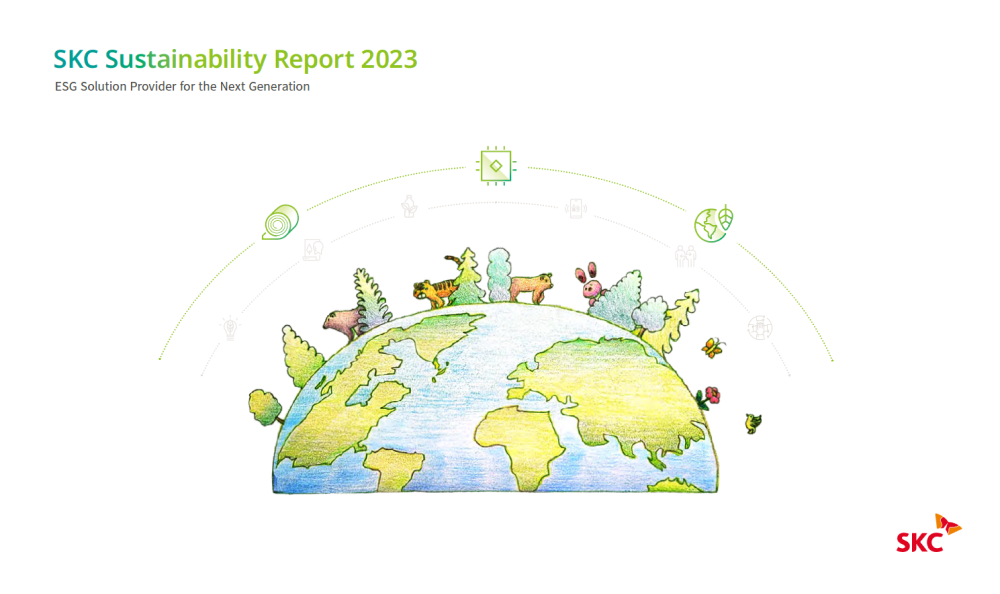 SKC Sustainability Report 2023

ESG Solution Provider for the Next Generation

SKC